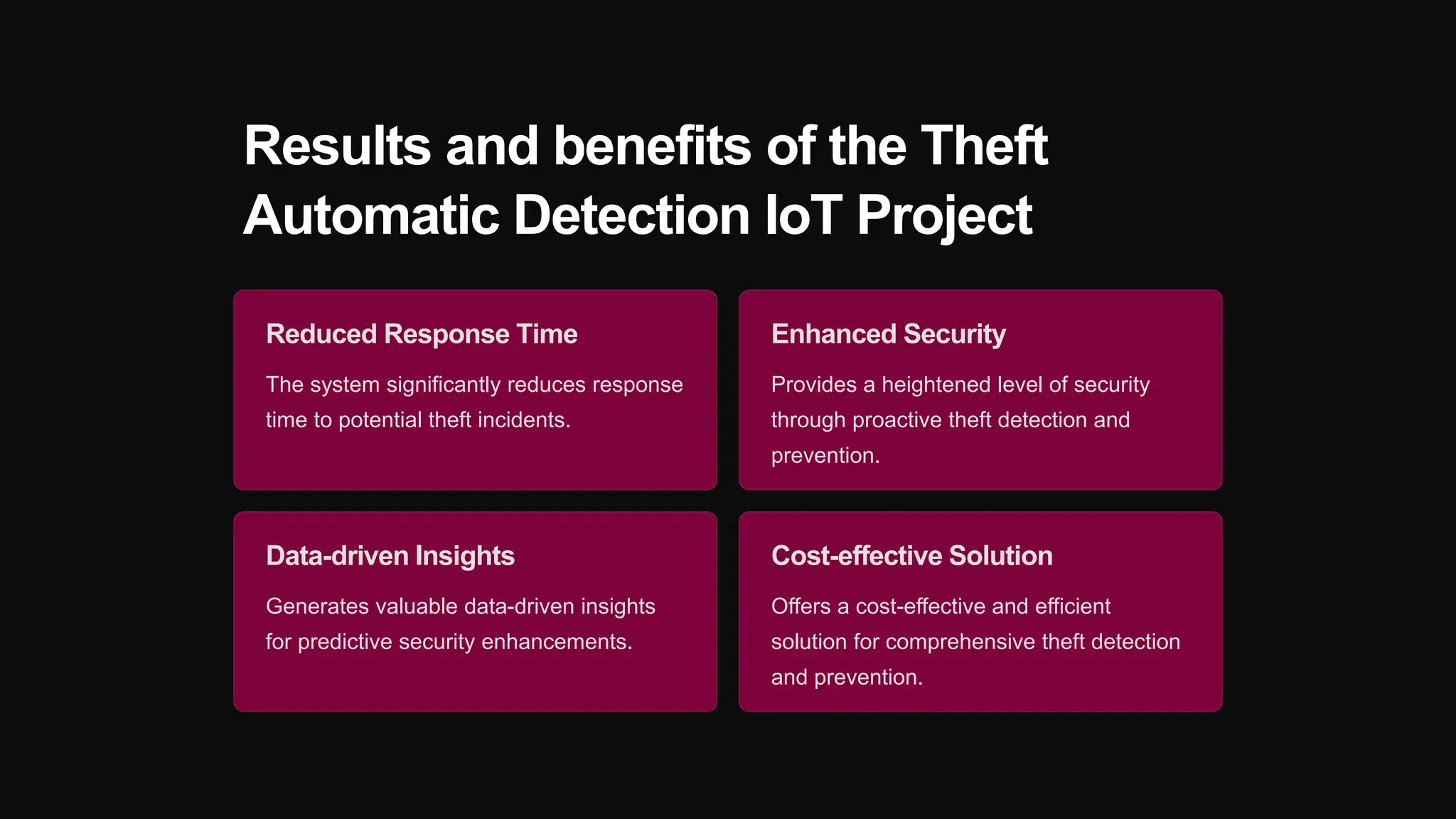 Results and benefits of the Theft Automatic Detection IoT Project

Reduced Response Time

The system significantly reduces response time to potential theft incidents.

Enhanced Security

Provides a heightened level of security through proactive theft detection and prevention.

Data-driven Insights

Generates valuable data-driven insights for predictive security enhancements.

Cost-effective Solution

Offers a cost-effective and efficient solution for comprehensive theft detection and prevention.